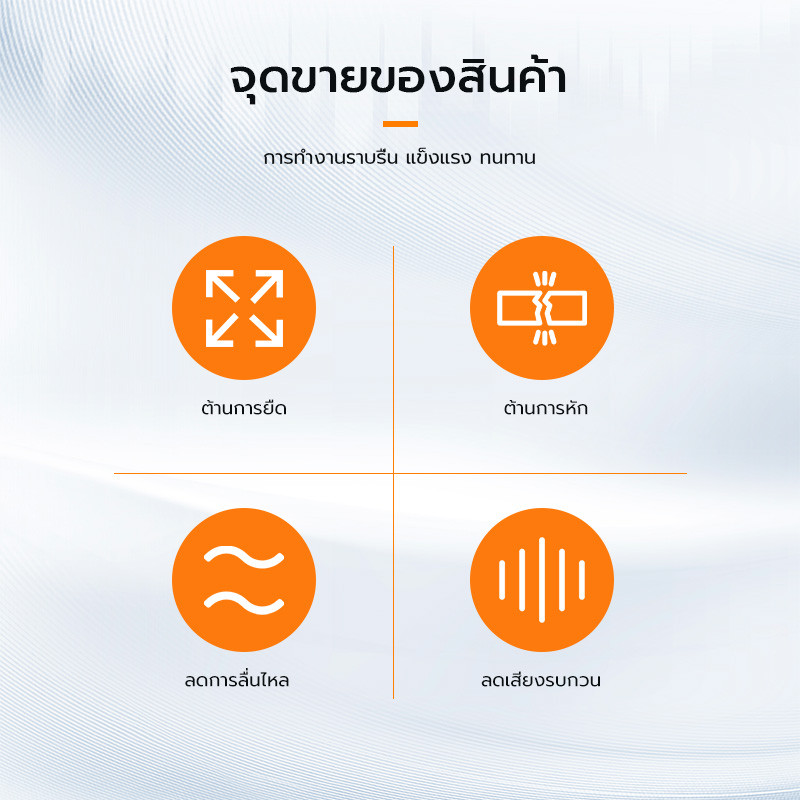 จุดขายของสินค้า

การทำงานราบรื่น แข็งแรง ทนทาน

ต้านการยืด

ต้านการหัก

ลดการลื่นไหล

ลดเสียงรบกวน